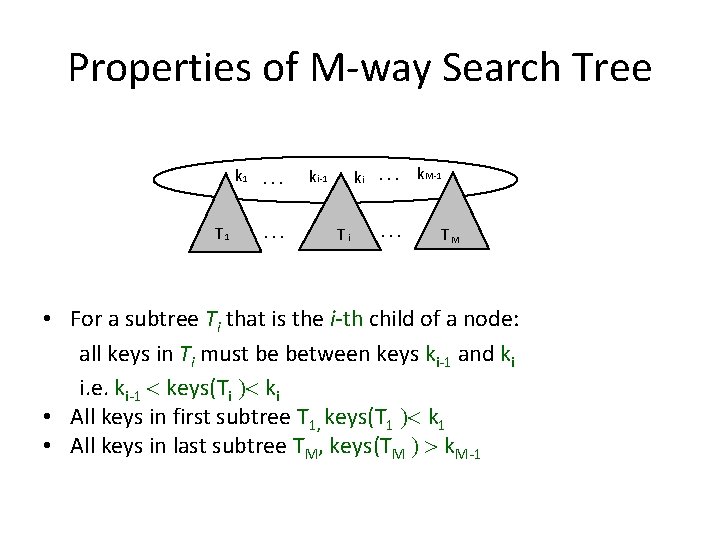 Properties of M-way Search Tree

$k_1$ . . . $k_{i-1}$ $k_i$ . . . $k_{M-1}$

$T_1$ . . . $T_i$ . . . $T_M$

• For a subtree $T_i$ that is the $i$-th child of a node:
all keys in $T_i$ must be between keys $k_{i-1}$ and $k_i$
i.e. $k_{i-1} < keys(T_i) < k_i$
• All keys in first subtree $T_1$, $keys(T_1) < k_1$
• All keys in last subtree $T_M$, $keys(T_M) > k_{M-1}$